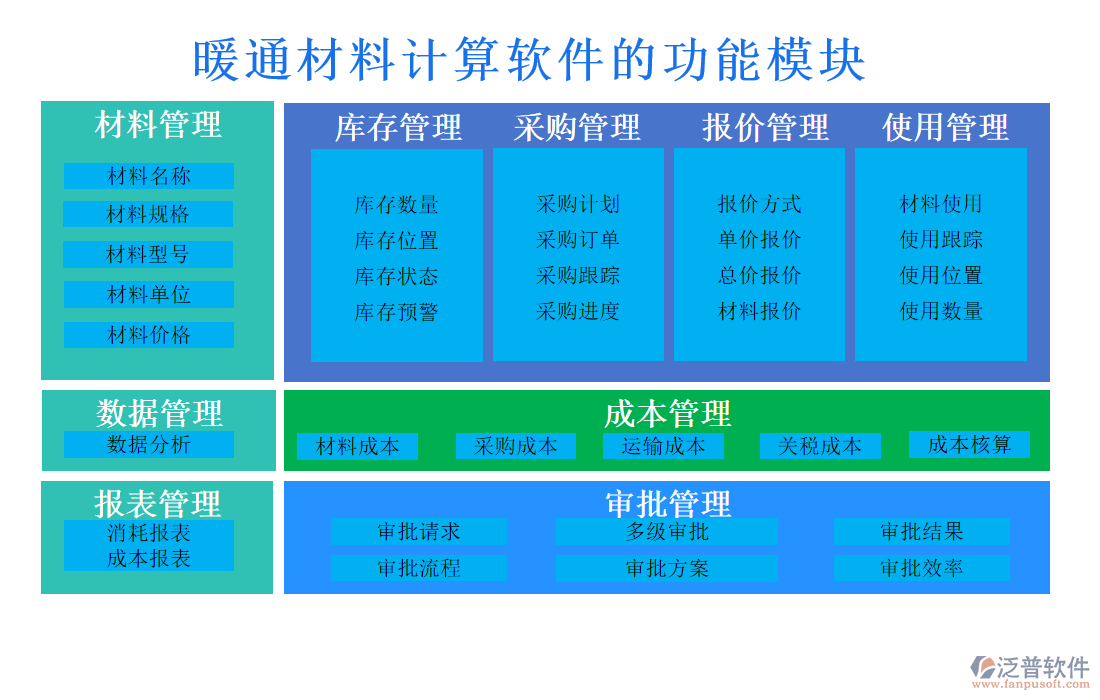 暖通材料计算软件的功能模块

材料管理
材料名称
材料规格
材料型号
材料单位
材料价格

库存管理
库存数量
库存位置
库存状态
库存预警

采购管理
采购计划
采购订单
采购跟踪
采购进度

报价管理
报价方式
单价报价
总价报价
材料报价

使用管理
材料使用
使用跟踪
使用位置
使用数量

数据管理
数据分析

成本管理
材料成本
采购成本
运输成本
关税成本
成本核算

报表管理
消耗报表
成本报表

审批管理
审批请求
多级审批
审批结果
审批流程
审批方案
审批效率

泛普软件
www.fanpusoft.com